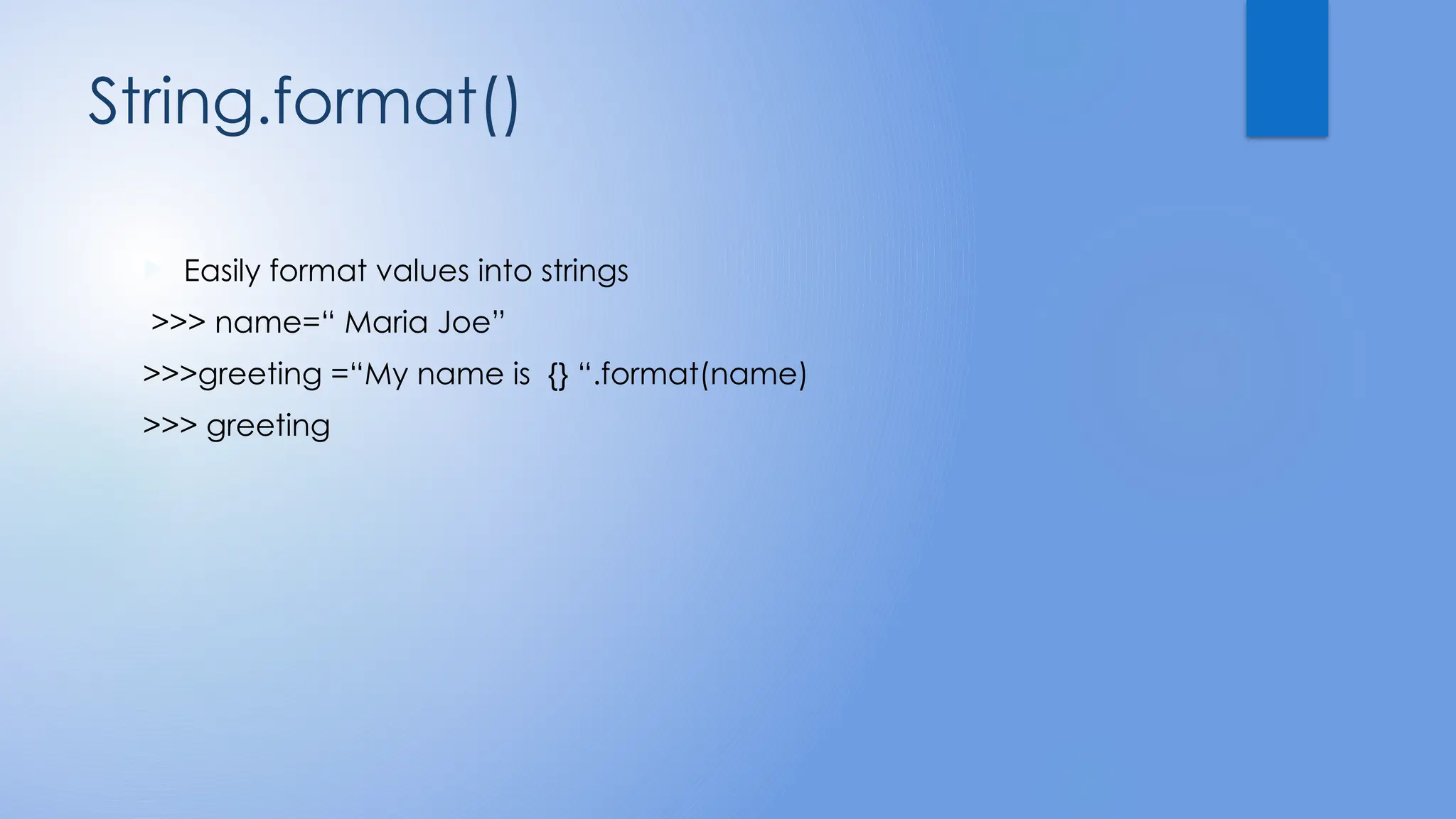 String.format()

Easily format values into strings

>>> name=“ Maria Joe”

>>>greeting =“My name is {} “.format(name)

>>> greeting